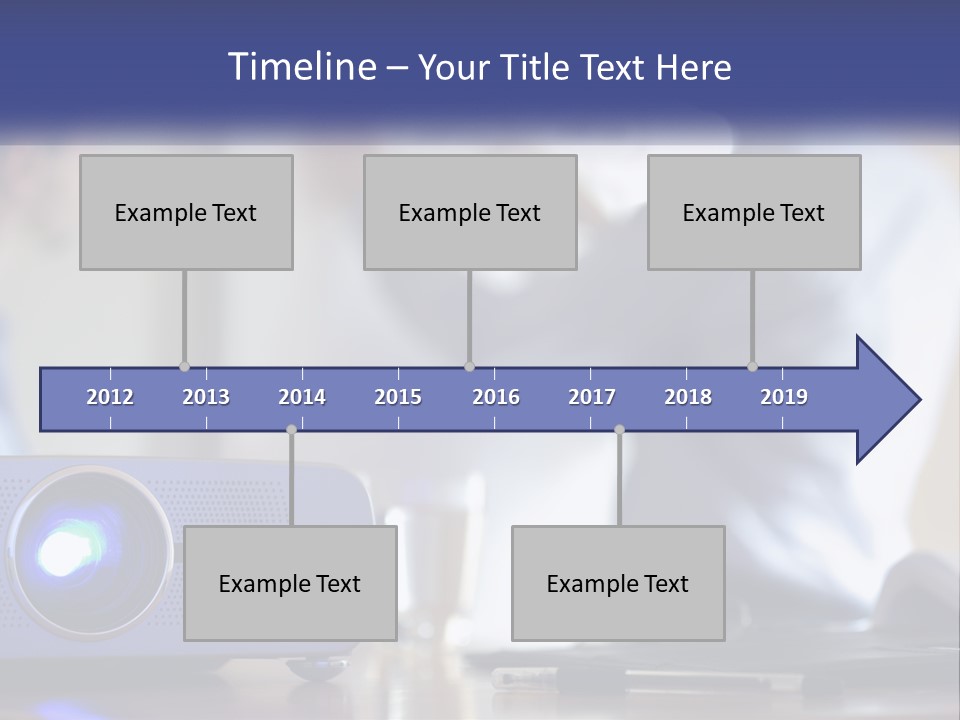 Timeline – Your Title Text Here

Example Text

Example Text

Example Text

2012 2013 2014 2015 2016 2017 2018 2019

Example Text

Example Text